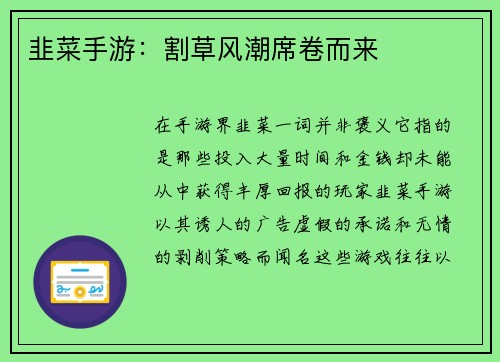 韭菜手游：割草风潮席卷而来

在手游界韭菜一词并非褒义它指的是那些投入大量时间和金钱却未能从中获得丰厚回报的玩家韭菜手游以其诱人的广告虚假的承诺和无情的剥削策略而闻名这些游戏往往以